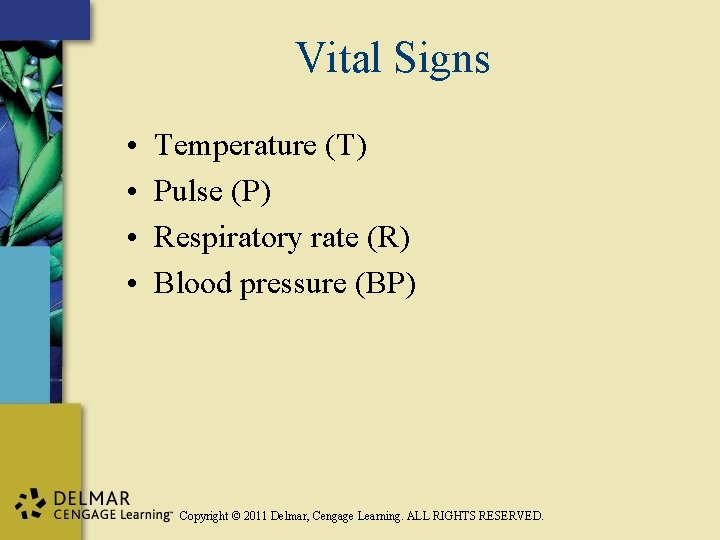 Vital Signs

• Temperature (T)
• Pulse (P)
• Respiratory rate (R)
• Blood pressure (BP)

DELMAR
CENGAGE Learning™ Copyright © 2011 Delmar, Cengage Learning. ALL RIGHTS RESERVED.